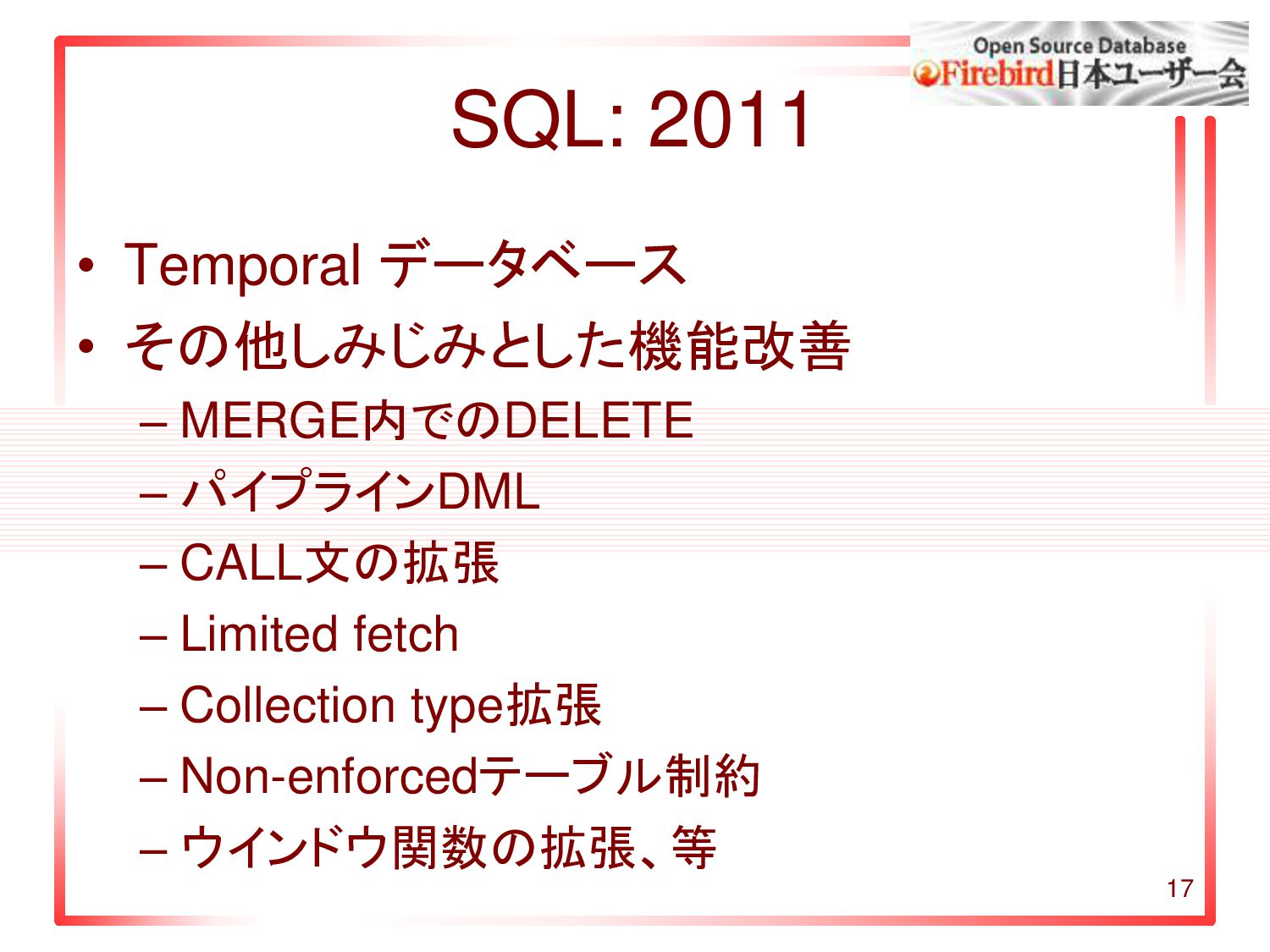 Open Source Database
Firebird日本ユーザー会

SQL: 2011

• Temporal データベース
• その他しみじみとした機能改善
– MERGE内でのDELETE
– パイプラインDML
– CALL文の拡張
– Limited fetch
– Collection type拡張
– Non-enforcedテーブル制約
– ウインドウ関数の拡張、等

17